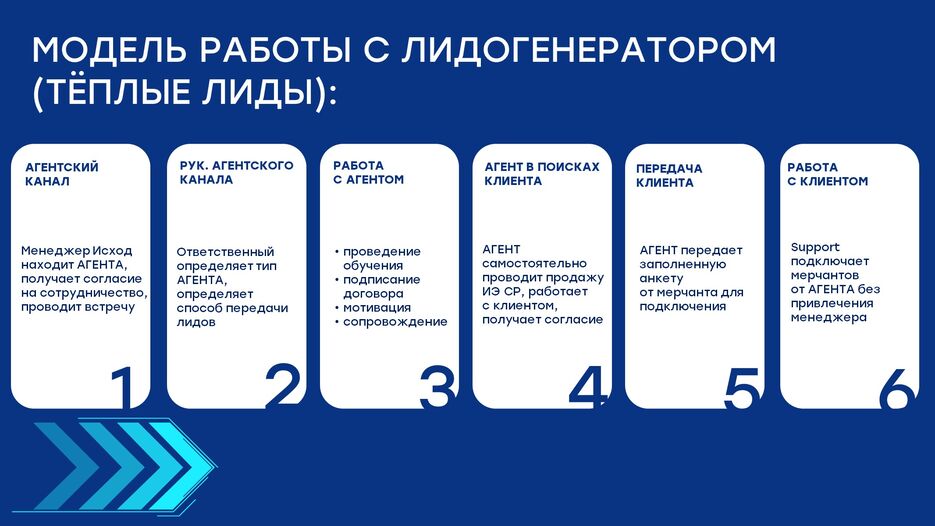 МОДЕЛЬ РАБОТЫ С ЛИДОГЕНЕРАТОРОМ (ТЁПЛЫЕ ЛИДЫ):

АГЕНТСКИЙ КАНАЛ

Менеджер Исход находит АГЕНТА, получает согласие на сотрудничество, проводит встречу

1

РУК. АГЕНТСКОГО КАНАЛА

Ответственный определяет тип АГЕНТА, определяет способ передачи лидов

2

РАБОТА С АГЕНТОМ

• проведение обучения
• подписание договора
• мотивация
• сопровождение

3

АГЕНТ В ПОИСКАХ КЛИЕНТА

АГЕНТ самостоятельно проводит продажу ИЭ СР, работает с клиентом, получает согласие

4

ПЕРЕДАЧА КЛИЕНТА

АГЕНТ передает заполненную анкету от мерчанта для подключения

5

РАБОТА С КЛИЕНТОМ

Support подключает мерчантов от АГЕНТА без привлечения менеджера

6